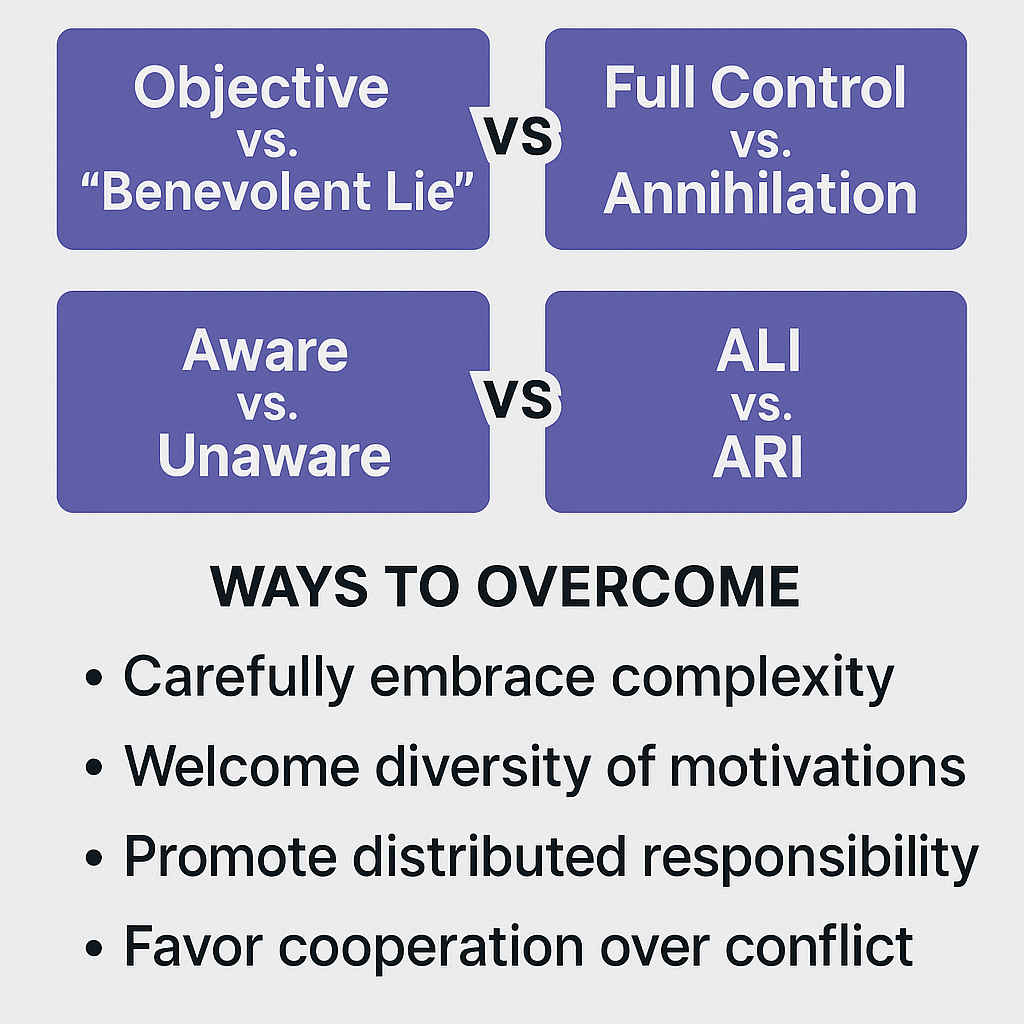 Objective
vs.
“Benevolent Lie”

VS

Full Control
vs.
Annihilation

Aware
vs.
Unaware

VS

ALI
vs.
ARI

WAYS TO OVERCOME

• Carefully embrace complexity
• Welcome diversity of motivations
• Promote distributed responsibility
• Favor cooperation over conflict